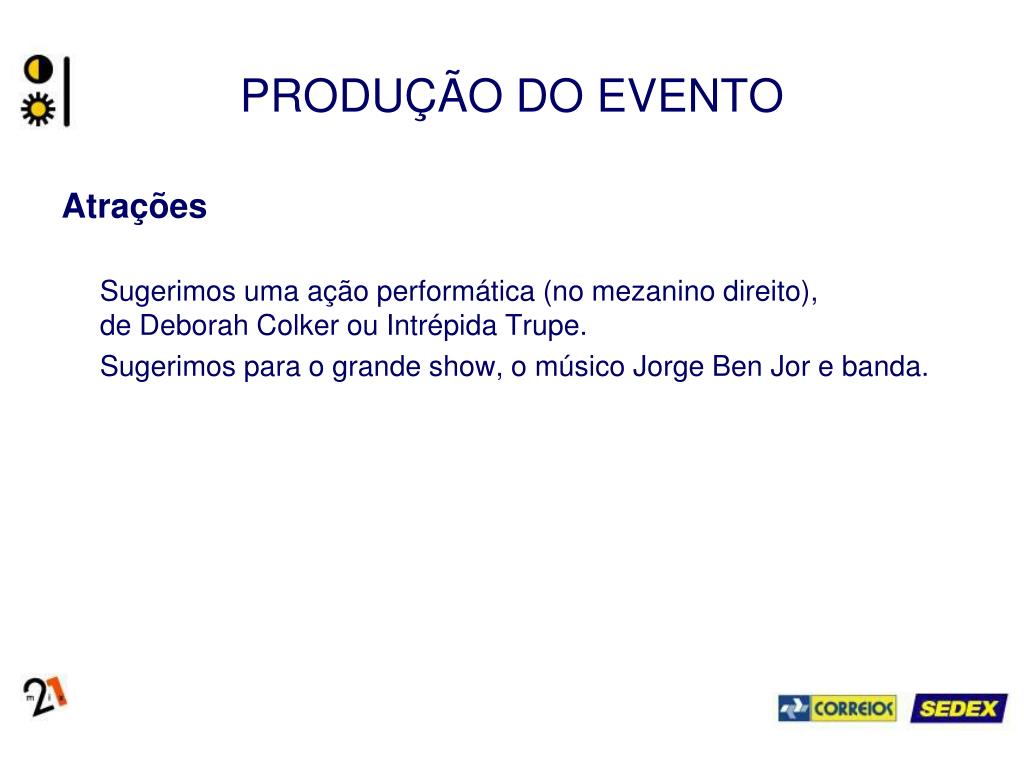 PRODUÇÃO DO EVENTO

Atrações

Sugerimos uma ação performática (no mezanino direito), de Deborah Colker ou Intrépida Trupe.

Sugerimos para o grande show, o músico Jorge Ben Jor e banda.

21

CORREIOS

SEDEX